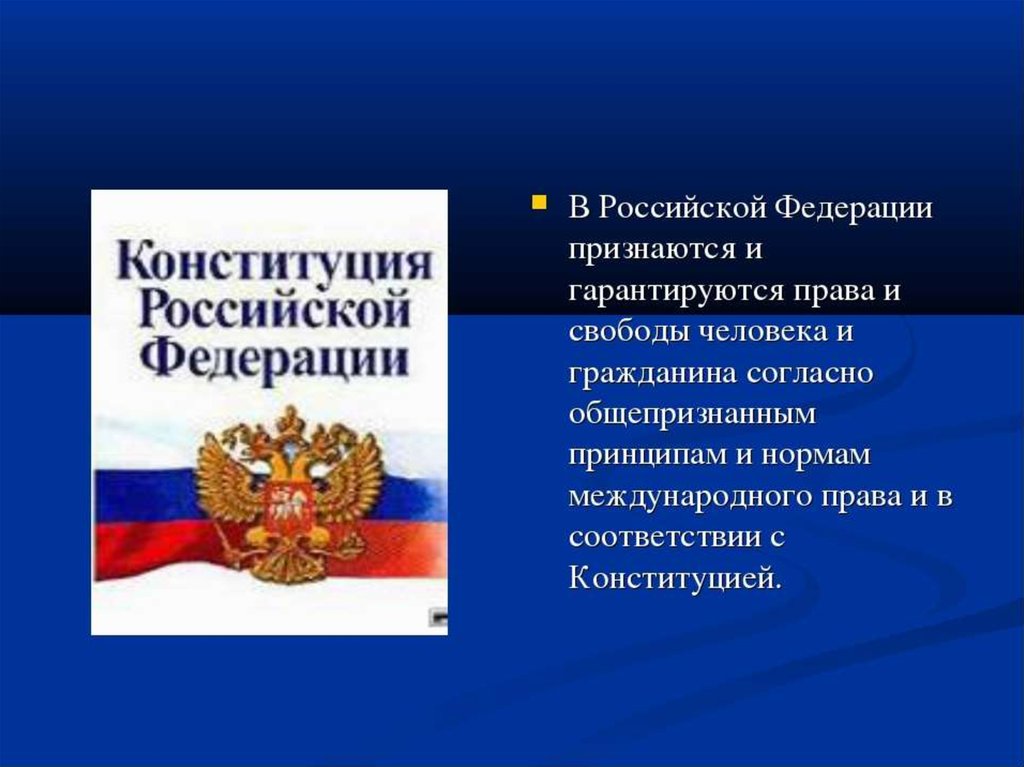 Конституция Российской Федерации

В Российской Федерации признаются и гарантируются права и свободы человека и гражданина согласно общепризнанным принципам и нормам международного права и в соответствии с Конституцией.